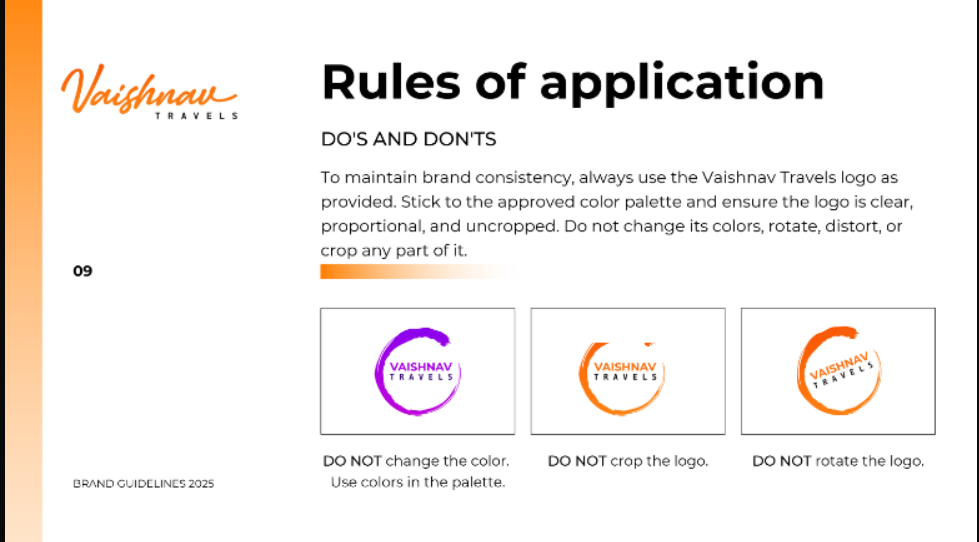 Vaishnav
TRAVELS

09

BRAND GUIDELINES 2025

Rules of application

DO'S AND DON'TS

To maintain brand consistency, always use the Vaishnav Travels logo as provided. Stick to the approved color palette and ensure the logo is clear, proportional, and uncropped. Do not change its colors, rotate, distort, or crop any part of it.

VAISHNAV
TRAVELS

DO NOT change the color. Use colors in the palette.

VAISHNAV
TRAVELS

DO NOT crop the logo.

VAISHNAV
TRAVELS

DO NOT rotate the logo.